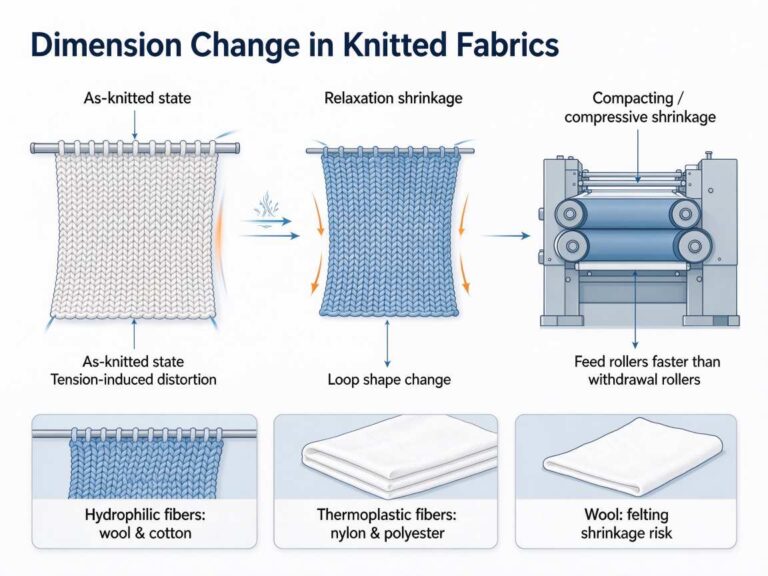 Dimension Change in Knitted Fabrics

As-knitted state

Relaxation shrinkage

Compacting / compressive shrinkage

As-knitted state
Tension-induced distortion

Loop shape change

Feed rollers faster than withdrawal rollers

Hydrophilic fibers: wool & cotton

Thermoplastic fibers: nylon & polyester

Wool: felting shrinkage risk